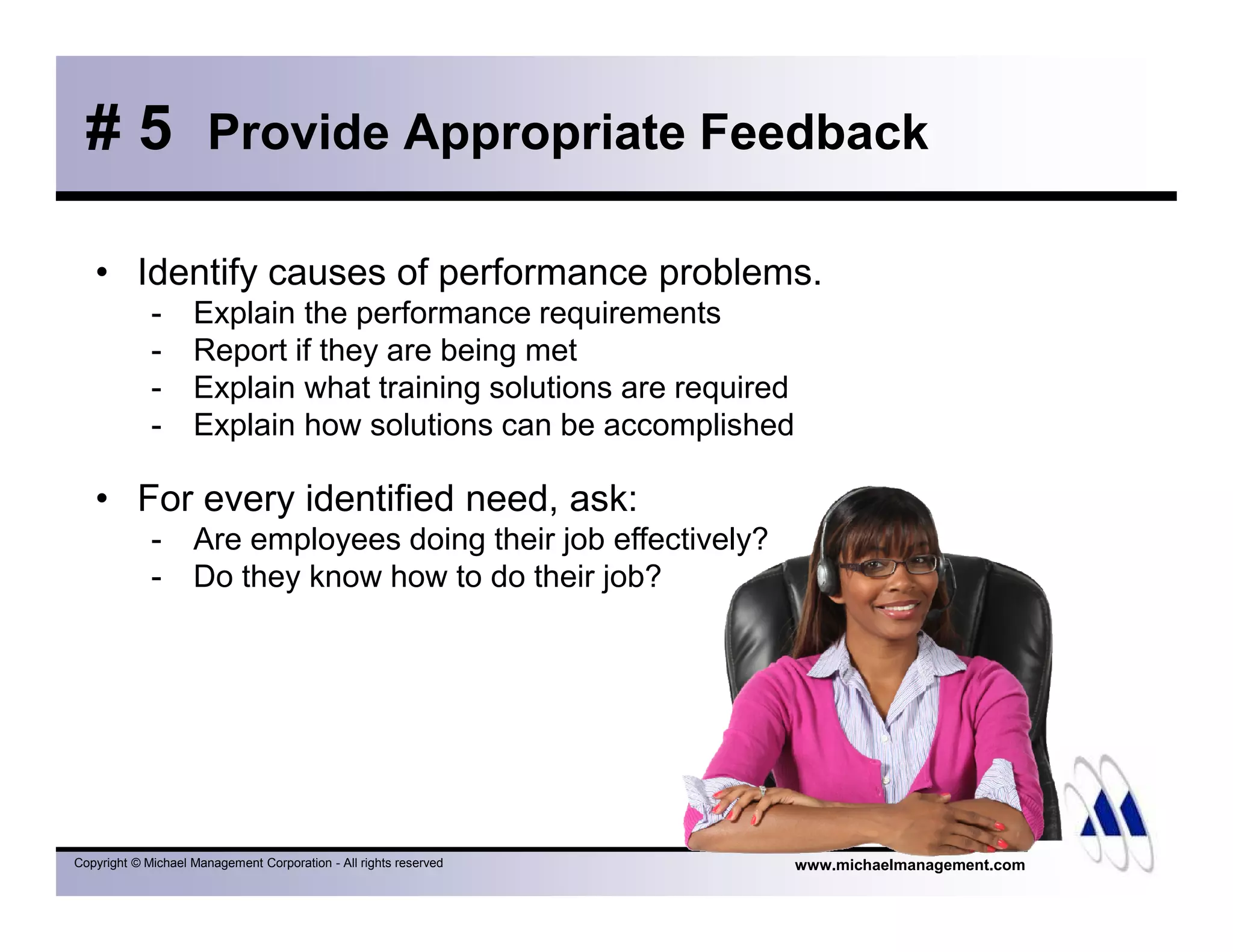 # 5 Provide Appropriate Feedback

• Identify causes of performance problems.
- Explain the performance requirements
- Report if they are being met
- Explain what training solutions are required
- Explain how solutions can be accomplished

• For every identified need, ask:
- Are employees doing their job effectively?
- Do they know how to do their job?

Copyright © Michael Management Corporation - All rights reserved

www.michaelmanagement.com